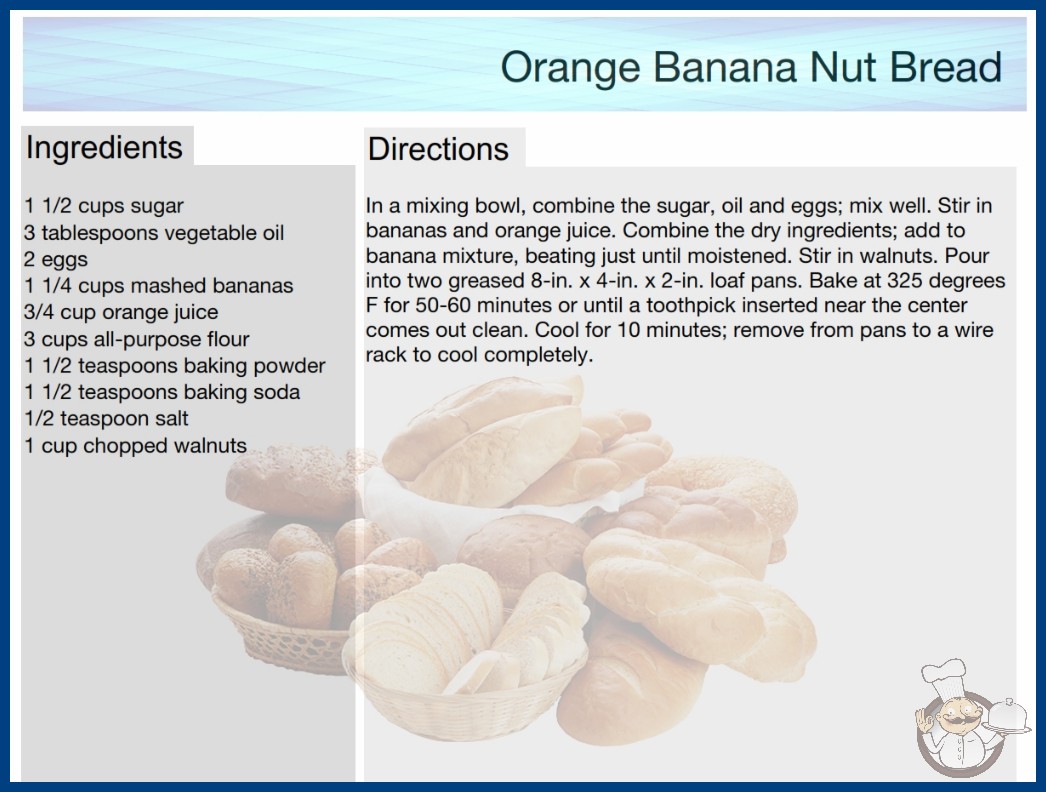 Orange Banana Nut Bread

Ingredients

1 1/2 cups sugar
3 tablespoons vegetable oil
2 eggs
1 1/4 cups mashed bananas
3/4 cup orange juice
3 cups all-purpose flour
1 1/2 teaspoons baking powder
1 1/2 teaspoons baking soda
1/2 teaspoon salt
1 cup chopped walnuts

Directions

In a mixing bowl, combine the sugar, oil and eggs; mix well. Stir in bananas and orange juice. Combine the dry ingredients; add to banana mixture, beating just until moistened. Stir in walnuts. Pour into two greased 8-in. x 4-in. x 2-in. loaf pans. Bake at 325 degrees F for 50-60 minutes or until a toothpick inserted near the center comes out clean. Cool for 10 minutes; remove from pans to a wire rack to cool completely.